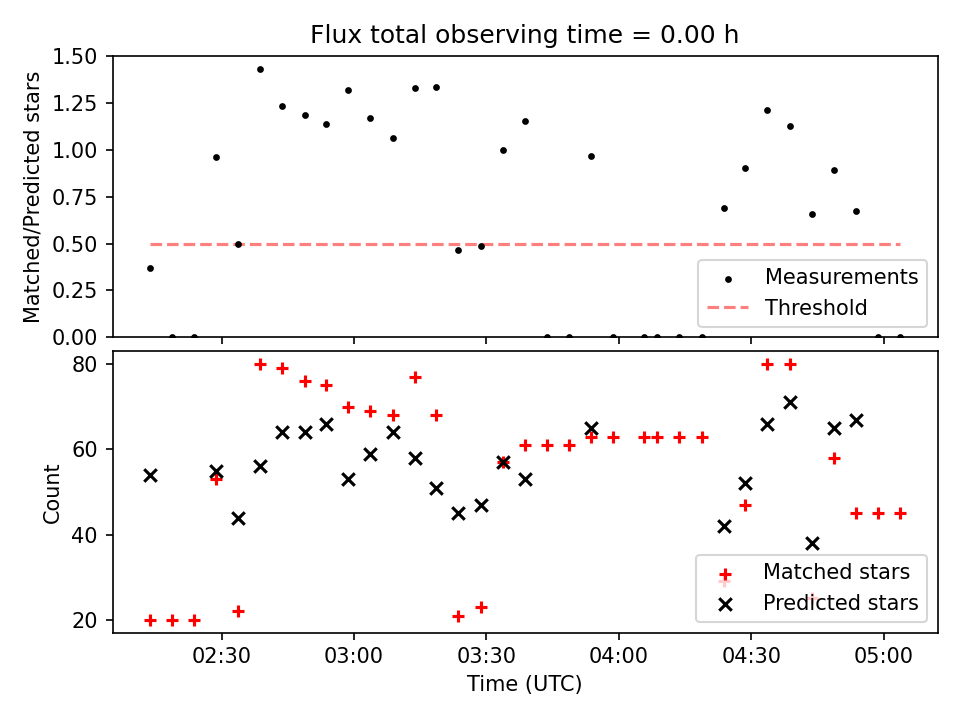 Flux total observing time = 0.00 h

Matched/Predicted stars

1.50
1.25
1.00
0.75
0.50
0.25
0.00

Measurements
Threshold

Count

80
60
40
20

Matched stars
Predicted stars

02:30
03:00
03:30
04:00
04:30
05:00

Time (UTC)